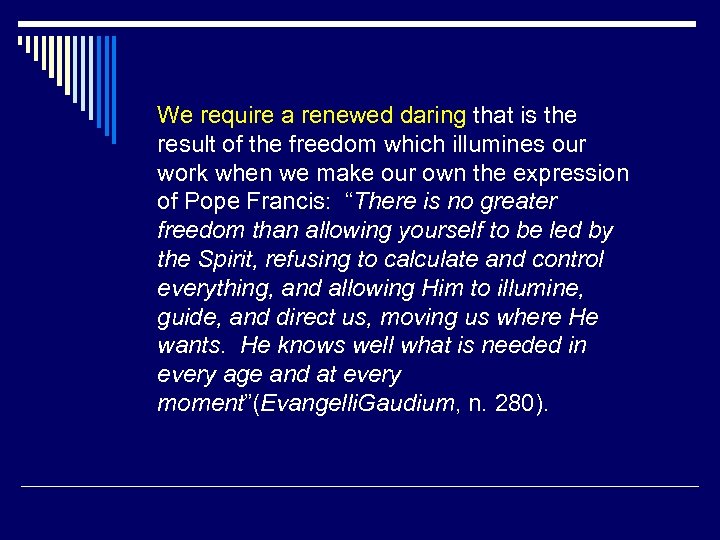 We require a renewed daring that is the result of the freedom which illumines our work when we make our own the expression of Pope Francis: “There is no greater freedom than allowing yourself to be led by the Spirit, refusing to calculate and control everything, and allowing Him to illumine, guide, and direct us, moving us where He wants. He knows well what is needed in every age and at every moment”(EvangelliGaudium, n. 280).